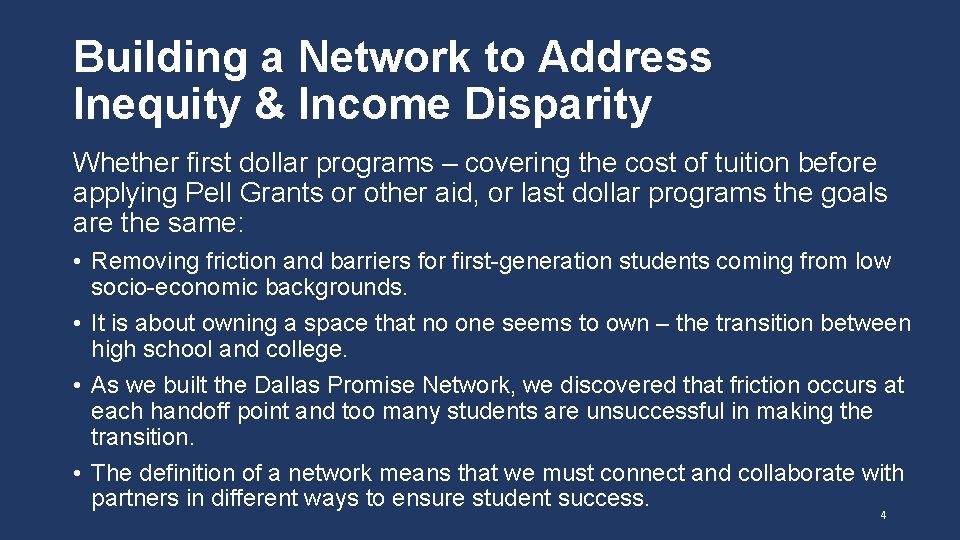 Building a Network to Address Inequity & Income Disparity

Whether first dollar programs – covering the cost of tuition before applying Pell Grants or other aid, or last dollar programs the goals are the same:

• Removing friction and barriers for first-generation students coming from low socio-economic backgrounds.
• It is about owning a space that no one seems to own – the transition between high school and college.
• As we built the Dallas Promise Network, we discovered that friction occurs at each handoff point and too many students are unsuccessful in making the transition.
• The definition of a network means that we must connect and collaborate with partners in different ways to ensure student success.

4